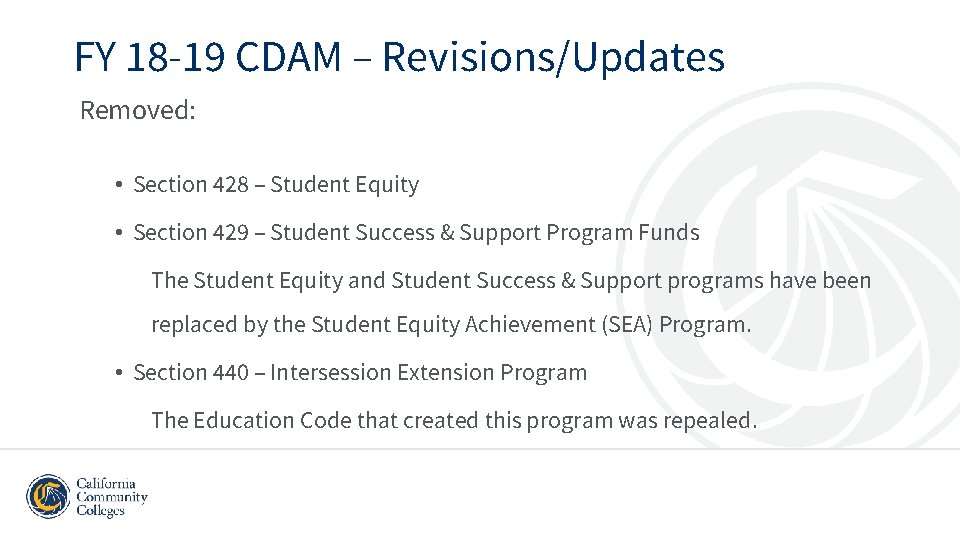 FY 18-19 CDAM – Revisions/Updates

Removed:

• Section 428 – Student Equity

• Section 429 – Student Success & Support Program Funds

The Student Equity and Student Success & Support programs have been replaced by the Student Equity Achievement (SEA) Program.

• Section 440 – Intersession Extension Program

The Education Code that created this program was repealed.

California Community Colleges